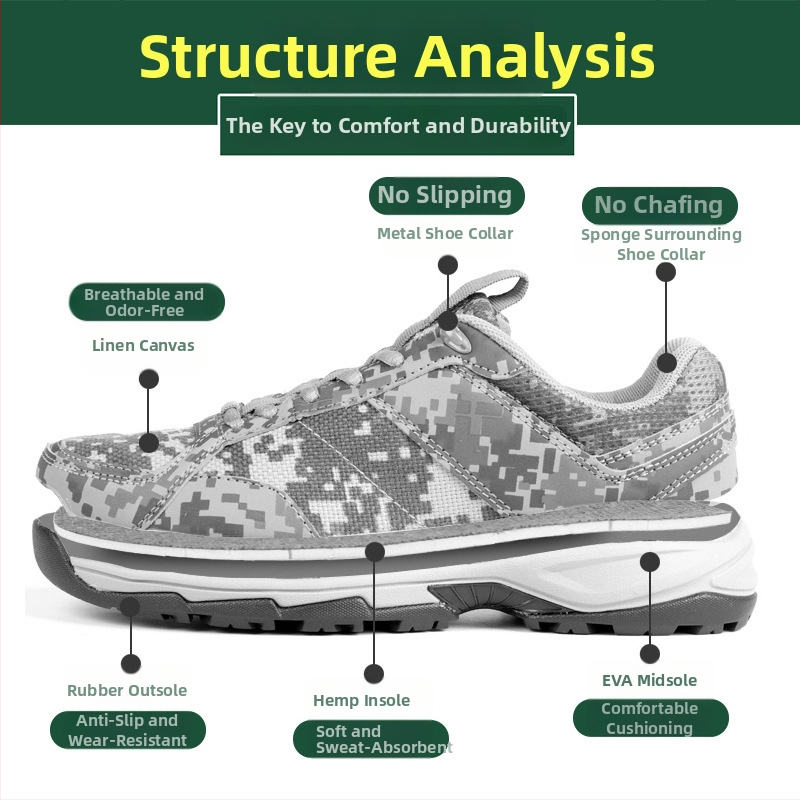 Structure Analysis

The Key to Comfort and Durability

No Slipping

Metal Shoe Collar

No Chafing

Sponge Surrounding Shoe Collar

Breathable and Odor-Free

Linen Canvas

Rubber Outsole

Anti-Slip and Wear-Resistant

Hemp Insole

Soft and Sweat-Absorbent

EVA Midsole

Comfortable Cushioning